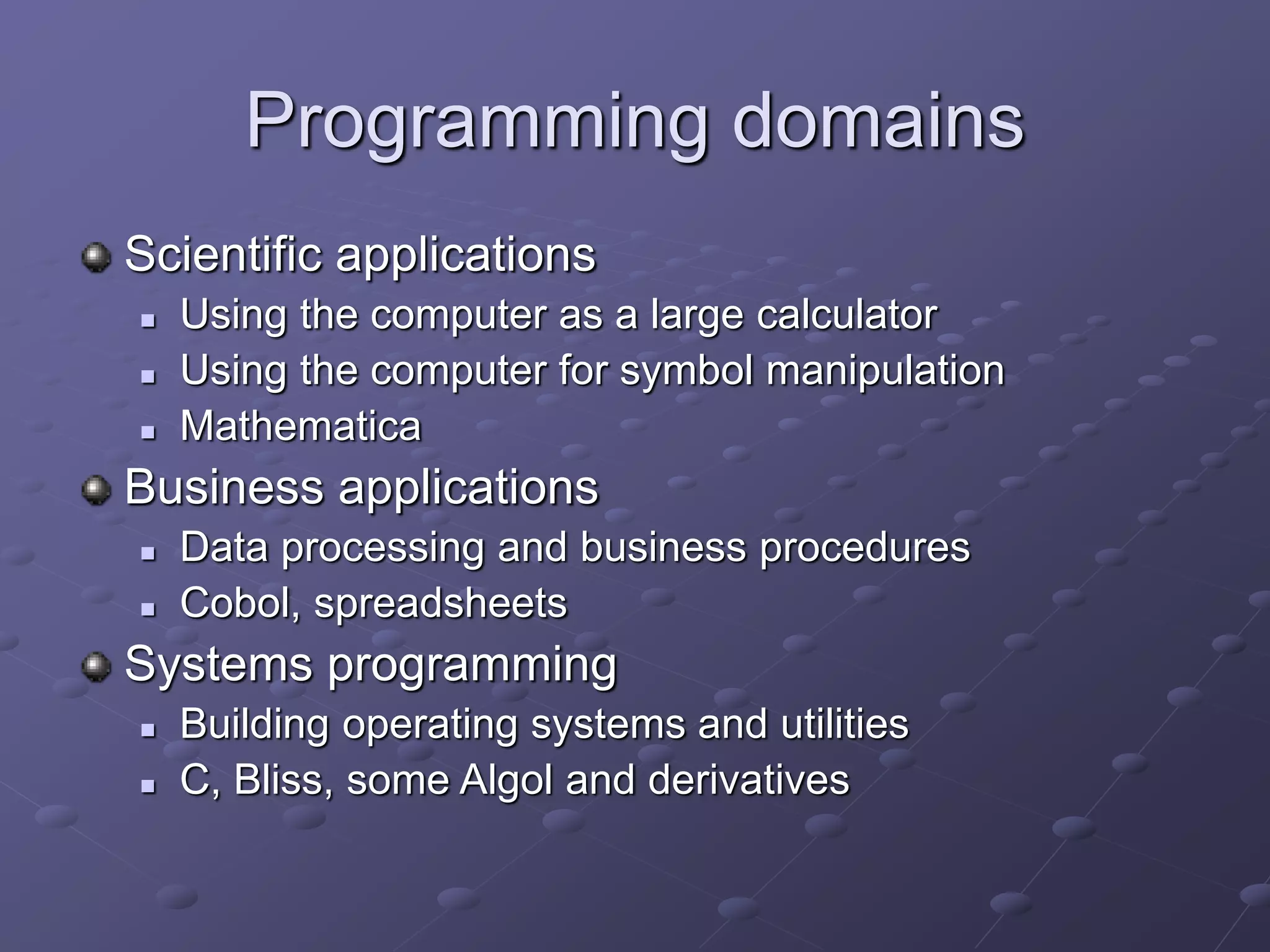 Programming domains

Scientific applications
- Using the computer as a large calculator
- Using the computer for symbol manipulation
- Mathematica

Business applications
- Data processing and business procedures
- Cobol, spreadsheets

Systems programming
- Building operating systems and utilities
- C, Bliss, some Algol and derivatives